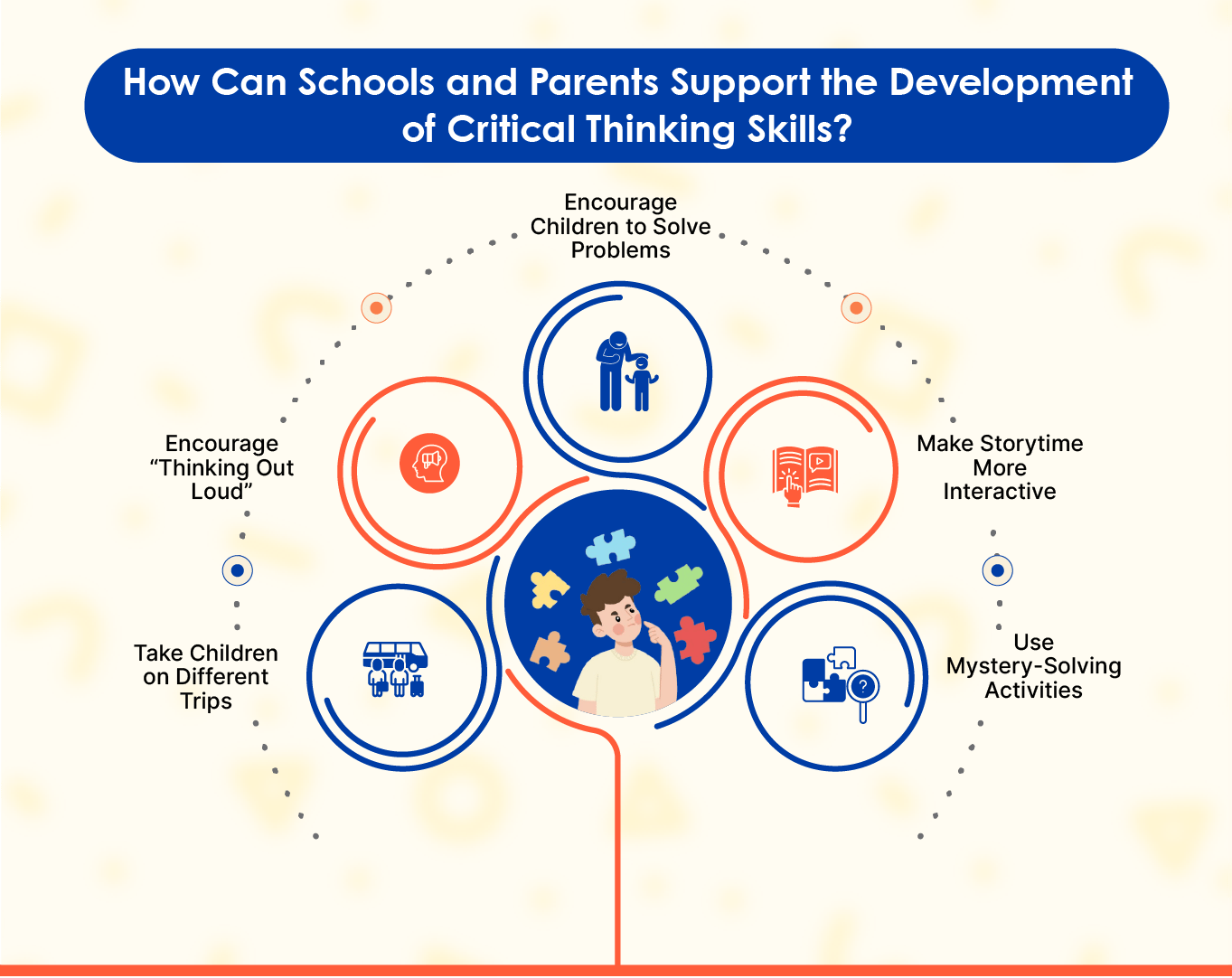 How Can Schools and Parents Support the Development of Critical Thinking Skills?

Encourage Children to Solve Problems

Encourage “Thinking Out Loud”

Make Storytime More Interactive

Take Children on Different Trips

Use Mystery-Solving Activities